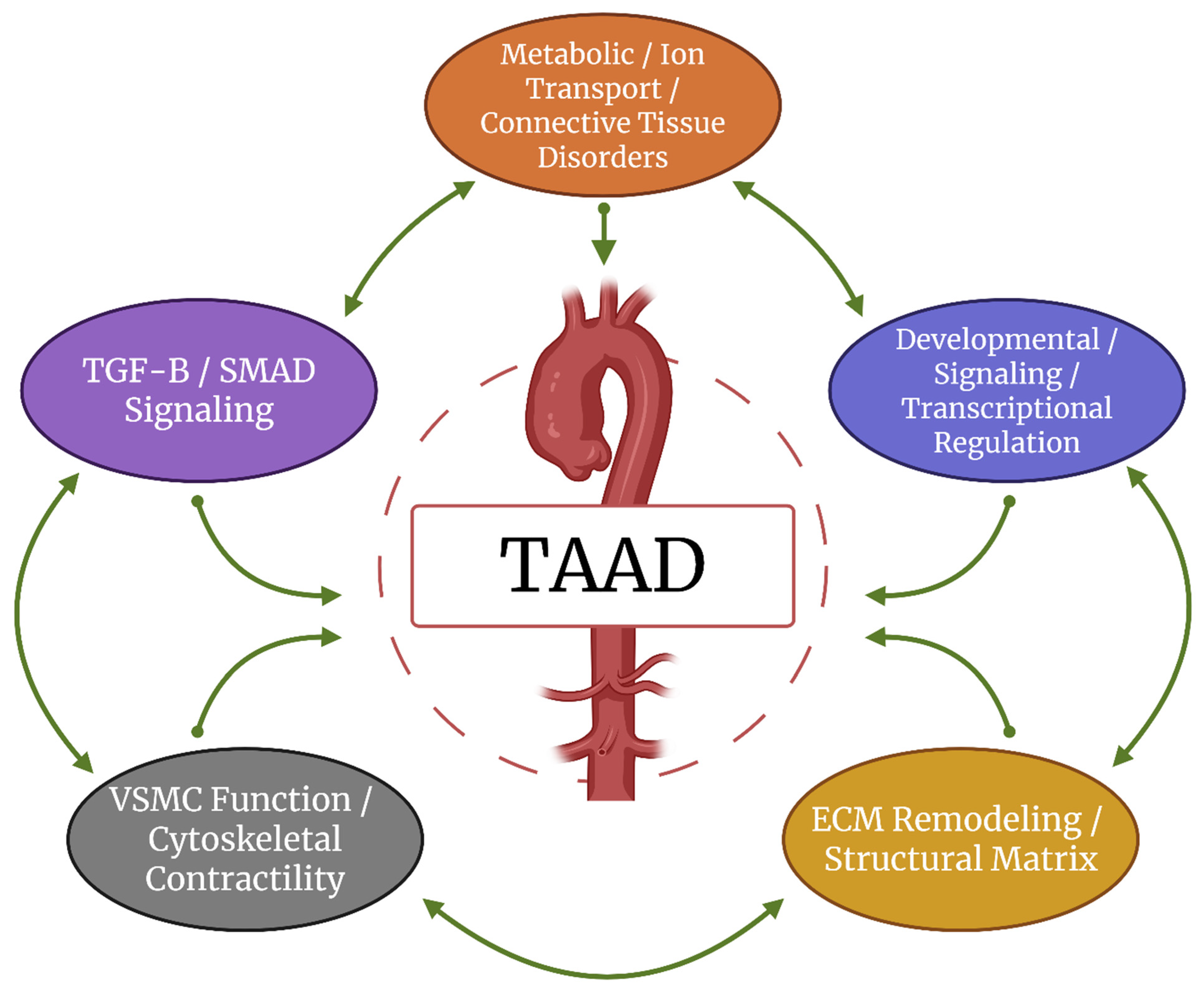 Metabolic / Ion Transport / Connective Tissue Disorders

TGF-B / SMAD Signaling

Developmental / Signaling / Transcriptional Regulation

TAAD

VSMC Function / Cytoskeletal Contractility

ECM Remodeling / Structural Matrix